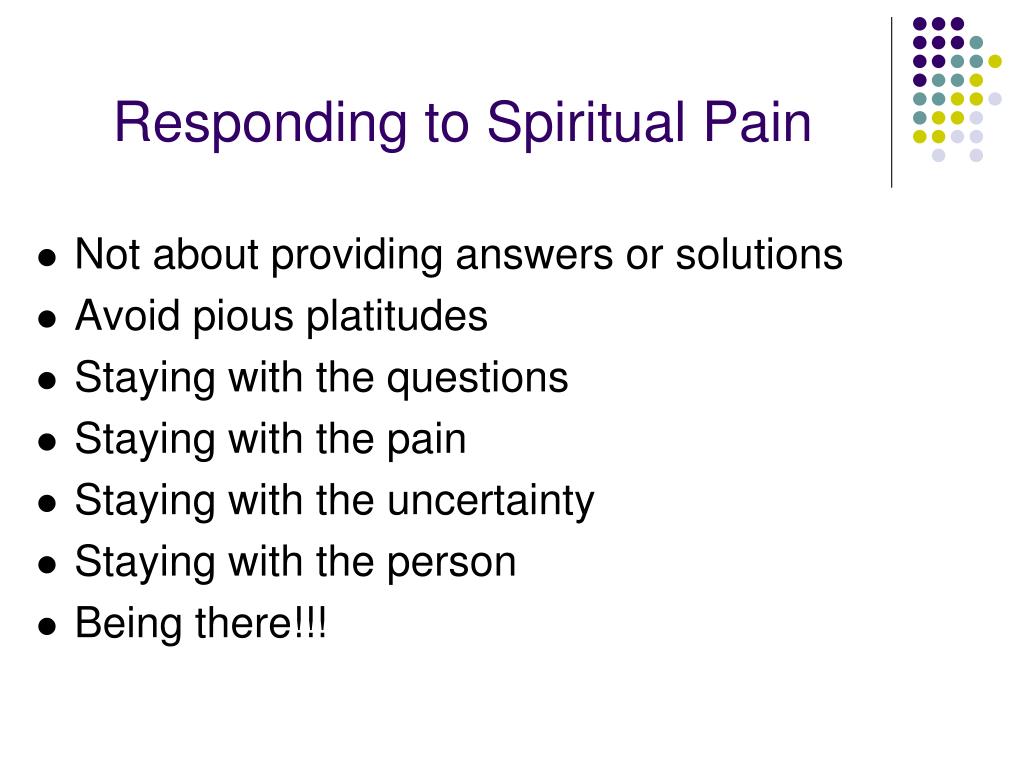 Responding to Spiritual Pain

- Not about providing answers or solutions
- Avoid pious platitudes
- Staying with the questions
- Staying with the pain
- Staying with the uncertainty
- Staying with the person
- Being there!!!